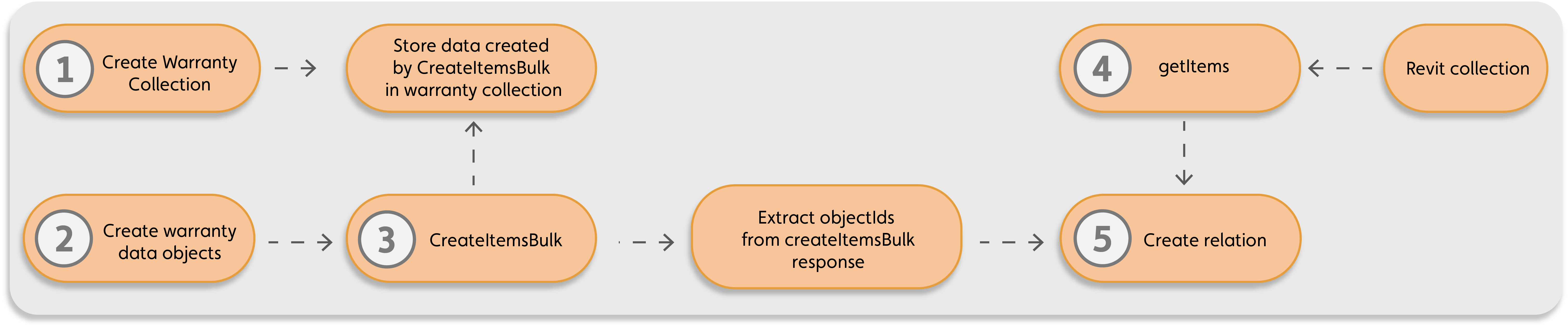 1 Create Warranty Collection

Store data created by CreateItemsBulk in warranty collection

4 getItems

Revit collection

2 Create warranty data objects

3 CreateItemsBulk

Extract objectIds from createItemsBulk response

5 Create relation